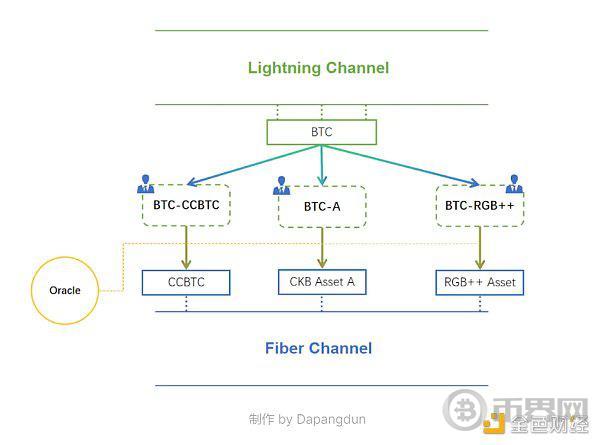 Lightning Channel

BTC

BTC-CCBTC

BTC-A

BTC-RGB++

Oracle

CCBTC

CKB Asset A

RGB++ Asset

Fiber Channel

制作 by Dapangdun

币界网

金色财经